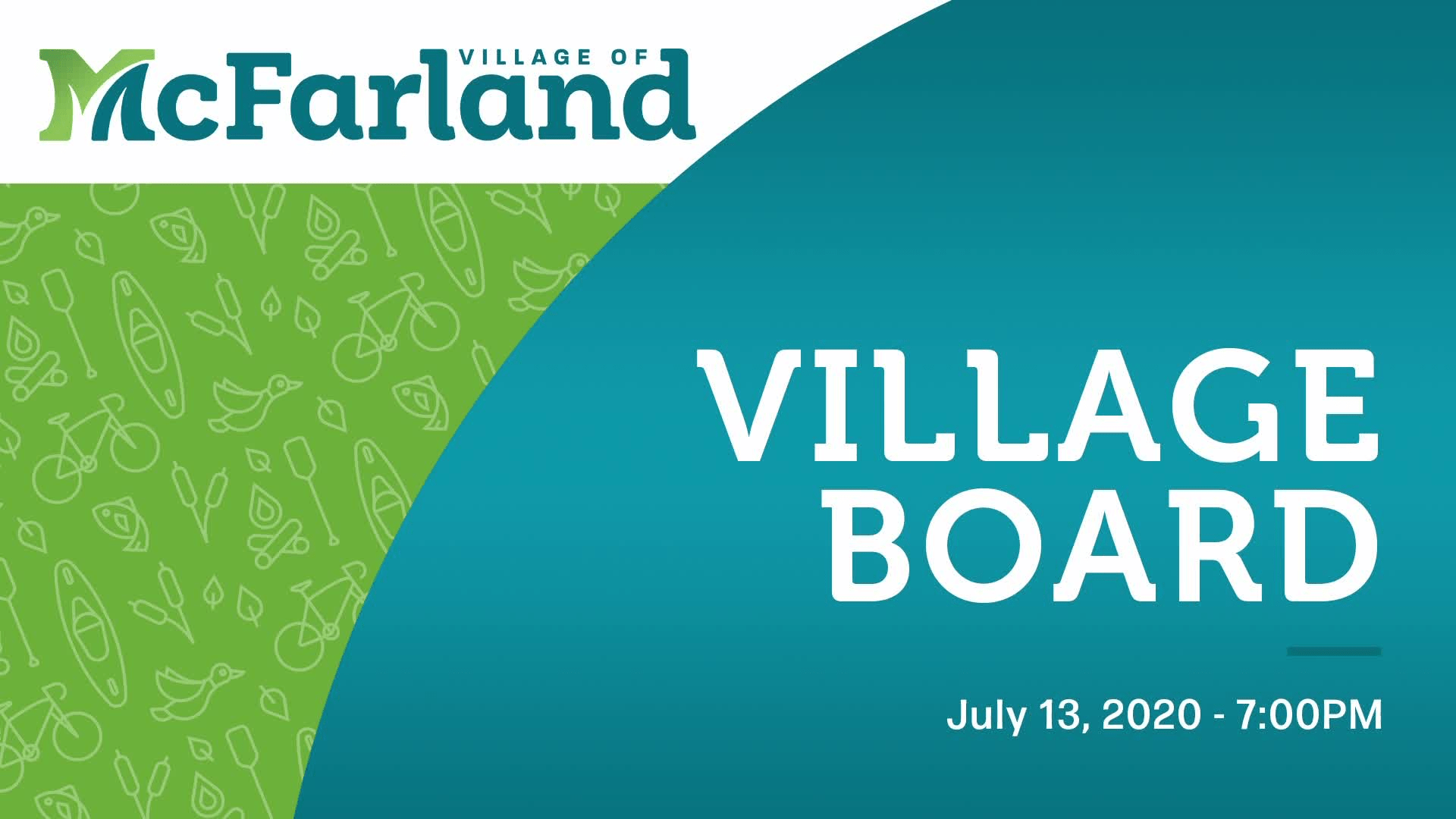 VILLAGE OF
McFarland

VILLAGE
BOARD

July 13, 2020 - 7:00PM